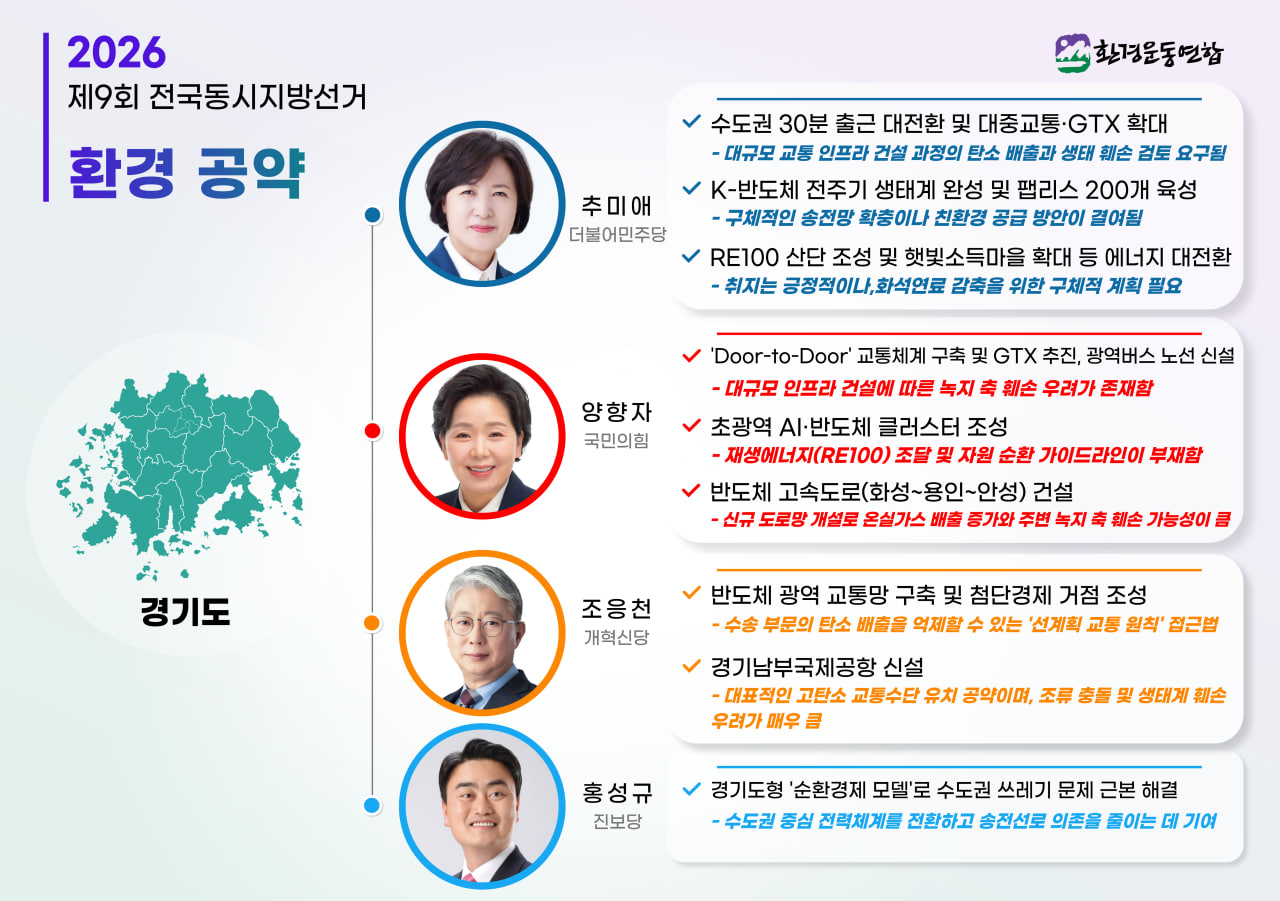 2026
제9회 전국동시지방선거
환경 공약

환경운동연합

경기도

추미애
더불어민주당

✓ 수도권 30분 출근 대전환 및 대중교통·GTX 확대
- 대규모 교통 인프라 건설 과정의 탄소 배출과 생태 훼손 검토 요구됨
✓ K-반도체 전주기 생태계 완성 및 팹리스 200개 육성
- 구체적인 송전망 확충이나 친환경 공급 방안이 결여됨
✓ RE100 산단 조성 및 햇빛소득마을 확대 등 에너지 대전환
- 취지는 긍정적이나,화석연료 감축을 위한 구체적 계획 필요

양향자
국민의힘

✓ 'Door-to-Door' 교통체계 구축 및 GTX 추진, 광역버스 노선 신설
- 대규모 인프라 건설에 따른 녹지 축 훼손 우려가 존재함
✓ 초광역 AI·반도체 클러스터 조성
- 재생에너지(RE100) 조달 및 자원 순환 가이드라인이 부재함
✓ 반도체 고속도로(화성~용인~안성) 건설
- 신규 도로망 개설로 온실가스 배출 증가와 주변 녹지 축 훼손 가능성이 큼

조응천
개혁신당

✓ 반도체 광역 교통망 구축 및 첨단경제 거점 조성
- 수송 부문의 탄소 배출을 억제할 수 있는 '선계획 교통 원칙' 접근법
✓ 경기남부국제공항 신설
- 대표적인 고탄소 교통수단 유치 공약이며, 조류 충돌 및 생태계 훼손 우려가 매우 큼

홍성규
진보당

✓ 경기도형 '순환경제 모델'로 수도권 쓰레기 문제 근본 해결
- 수도권 중심 전력체계를 전환하고 송전선로 의존을 줄이는 데 기여